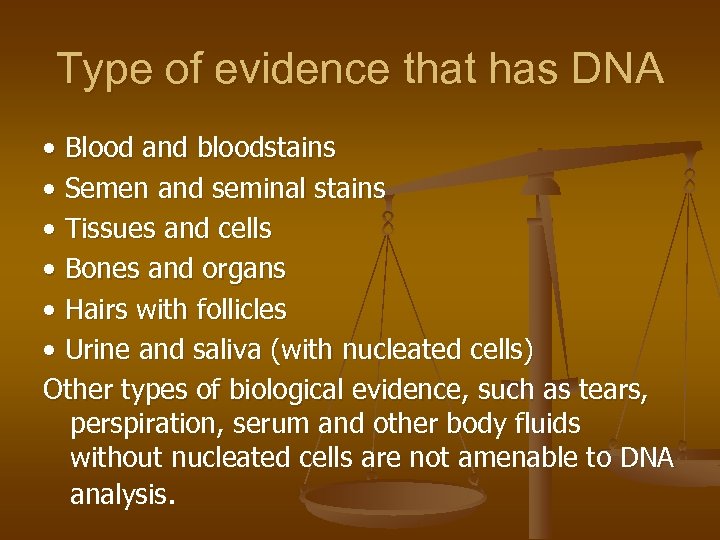 Type of evidence that has DNA

• Blood and bloodstains
• Semen and seminal stains
• Tissues and cells
• Bones and organs
• Hairs with follicles
• Urine and saliva (with nucleated cells)

Other types of biological evidence, such as tears, perspiration, serum and other body fluids without nucleated cells are not amenable to DNA analysis.